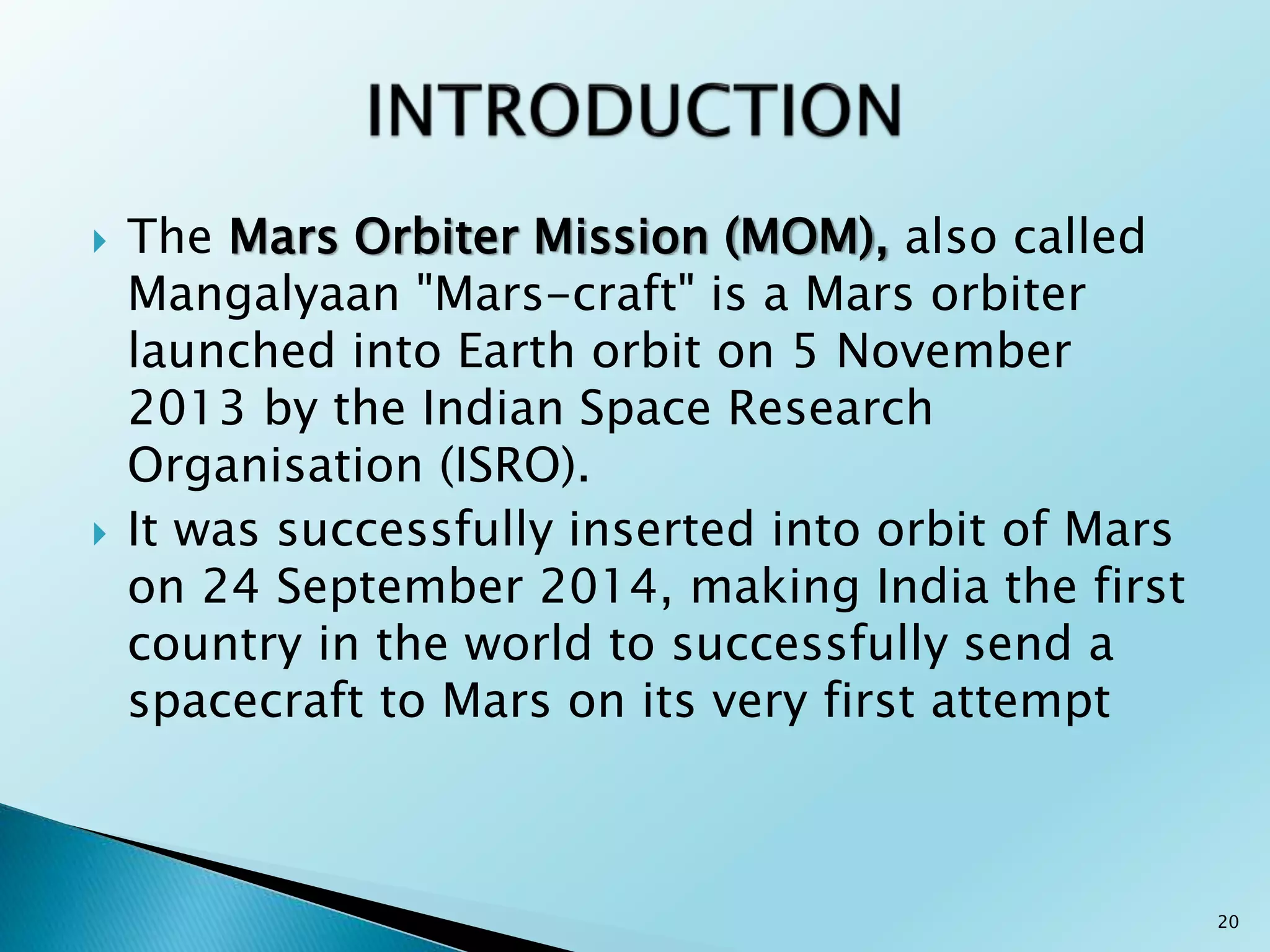 INTRODUCTION

The Mars Orbiter Mission (MOM), also called Mangalyaan "Mars-craft" is a Mars orbiter launched into Earth orbit on 5 November 2013 by the Indian Space Research Organisation (ISRO).

It was successfully inserted into orbit of Mars on 24 September 2014, making India the first country in the world to successfully send a spacecraft to Mars on its very first attempt

20